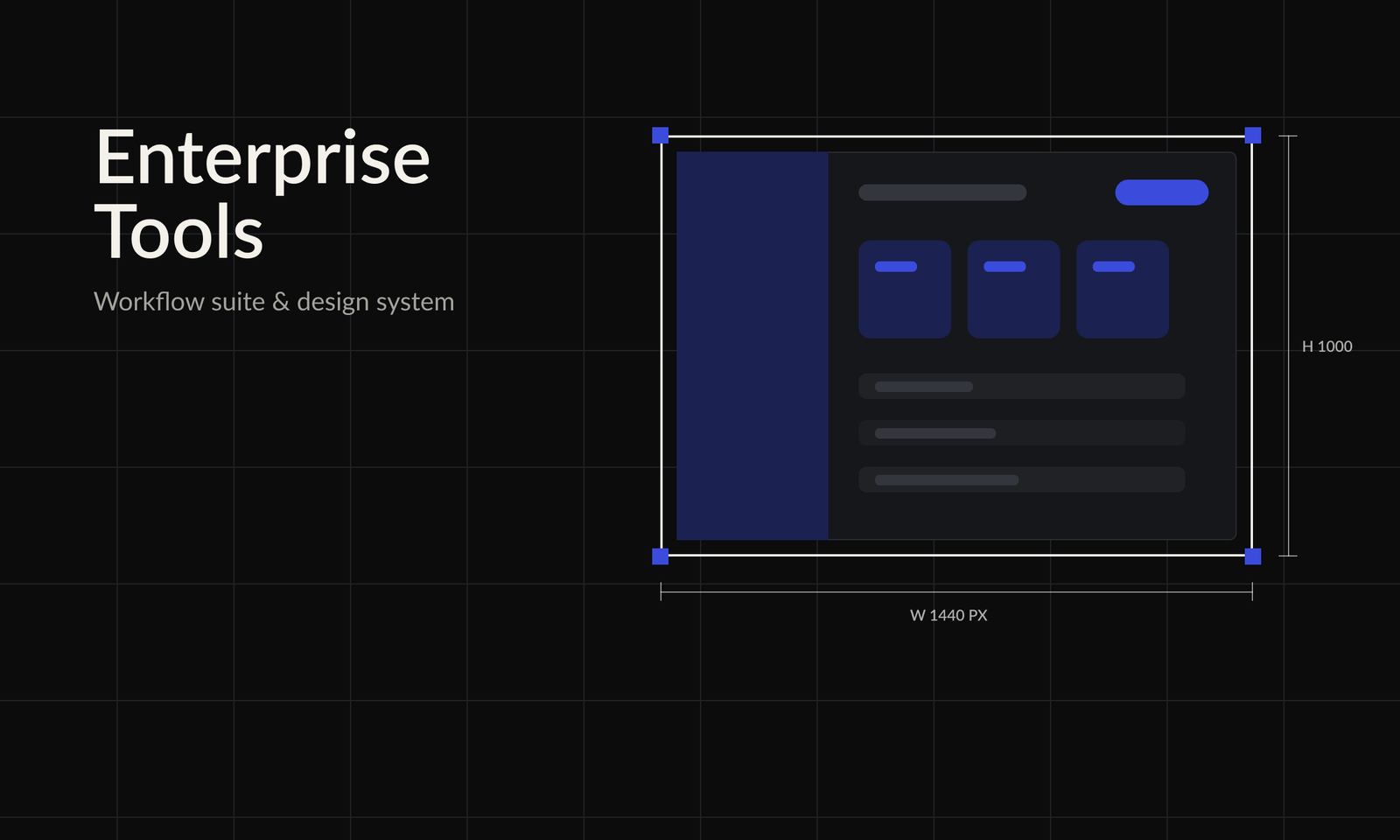 Enterprise Tools

Workflow suite & design system

H 1000

W 1440 PX